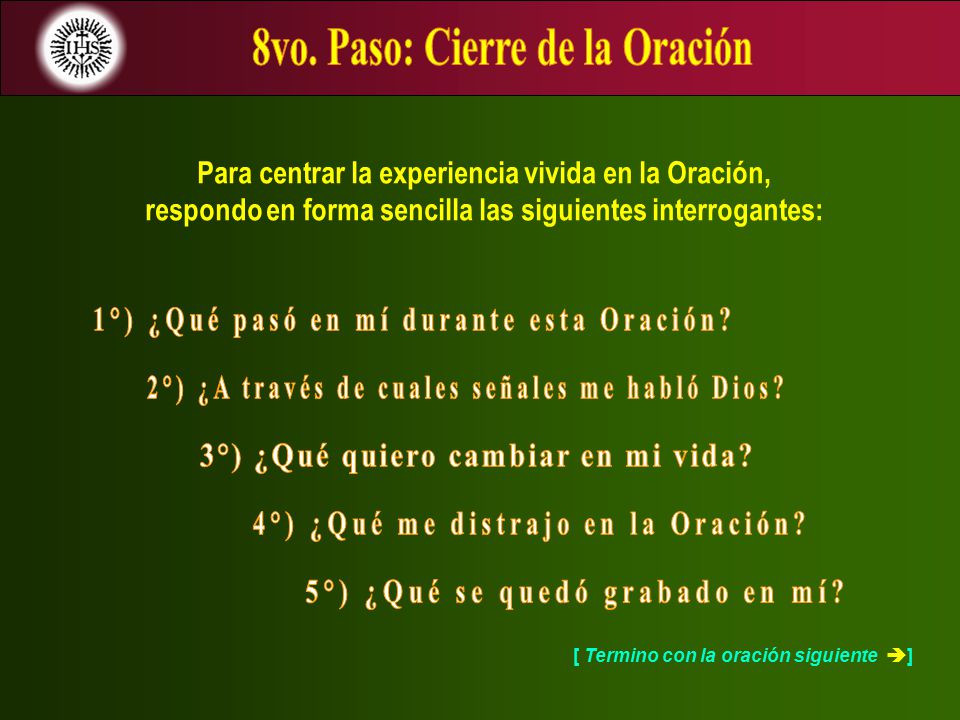 IHS

8vo. Paso: Cierre de la Oración

Para centrar la experiencia vivida en la Oración, respondo en forma sencilla las siguientes interrogantes:

1°) ¿Qué pasó en mí durante esta Oración?

2°) ¿A través de cuales señales me habló Dios?

3°) ¿Qué quiero cambiar en mi vida?

4°) ¿Qué me distrajo en la Oración?

5°) ¿Qué se quedó grabado en mí?

[ Termino con la oración siguiente ➔]